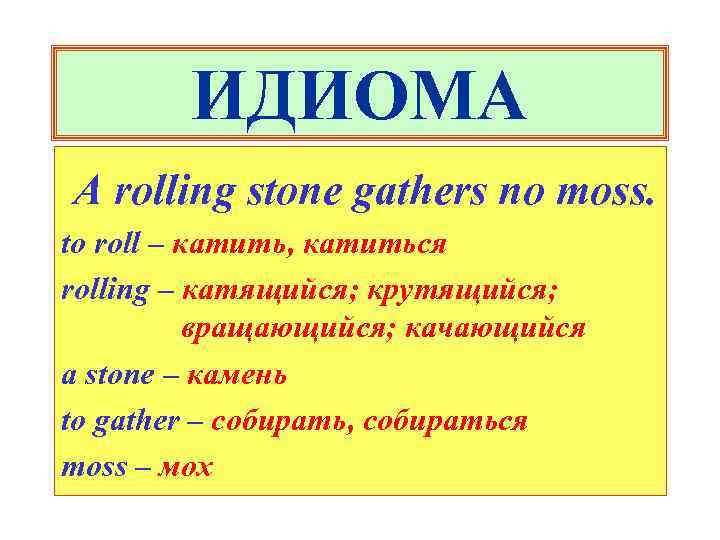 ИДИОМА

A rolling stone gathers no moss.

to roll – катить, катиться

rolling – катящийся; крутящийся; вращающийся; качающийся

a stone – камень

to gather – собирать, собираться

moss – мох